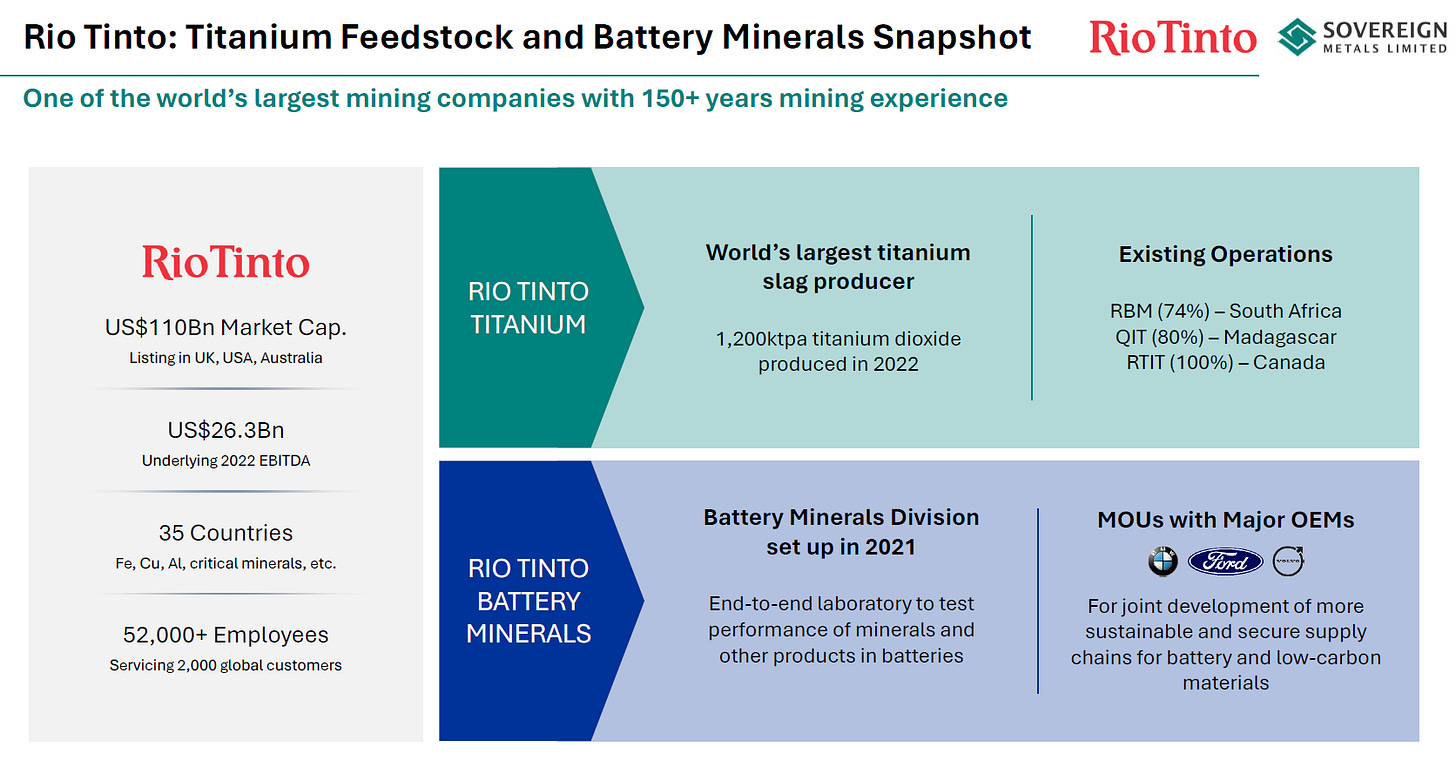 Rio Tinto: Titanium Feedstock and Battery Minerals Snapshot

RioTinto

SOVEREIGN METALS LIMITED

One of the world's largest mining companies with 150+ years mining experience

RioTinto

US$110Bn Market Cap.
Listing in UK, USA, Australia

US$26.3Bn
Underlying 2022 EBITDA

35 Countries
Fe, Cu, Al, critical minerals, etc.

52,000+ Employees
Servicing 2,000 global customers

RIO TINTO TITANIUM

World's largest titanium slag producer

1,200ktpa titanium dioxide produced in 2022

Existing Operations

RBM (74%) – South Africa
QIT (80%) – Madagascar
RTIT (100%) – Canada

RIO TINTO BATTERY MINERALS

Battery Minerals Division set up in 2021

End-to-end laboratory to test performance of minerals and other products in batteries

MOUs with Major OEMs

Ford

VOLVO

For joint development of more sustainable and secure supply chains for battery and low-carbon materials